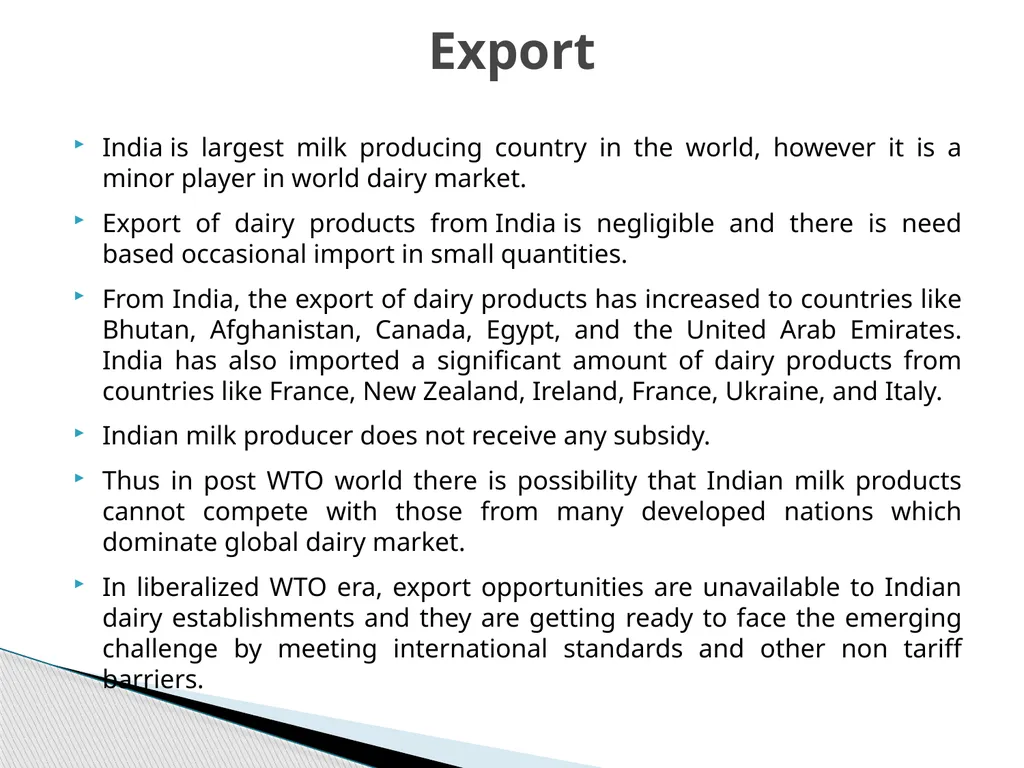 Export

India is largest milk producing country in the world, however it is a minor player in world dairy market.

Export of dairy products from India is negligible and there is need based occasional import in small quantities.

From India, the export of dairy products has increased to countries like Bhutan, Afghanistan, Canada, Egypt, and the United Arab Emirates. India has also imported a significant amount of dairy products from countries like France, New Zealand, Ireland, France, Ukraine, and Italy.

Indian milk producer does not receive any subsidy.

Thus in post WTO world there is possibility that Indian milk products cannot compete with those from many developed nations which dominate global dairy market.

In liberalized WTO era, export opportunities are unavailable to Indian dairy establishments and they are getting ready to face the emerging challenge by meeting international standards and other non tariff barriers.